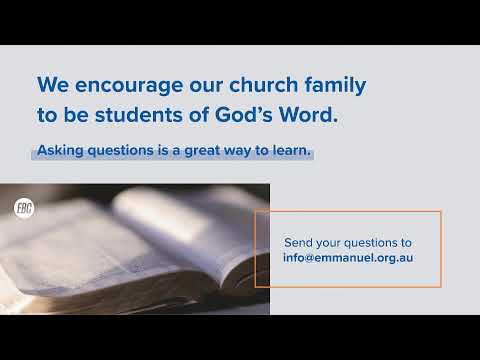 We encourage our church family to be students of God's Word.

Asking questions is a great way to learn.

EBC

Send your questions to info@emmanuel.org.au